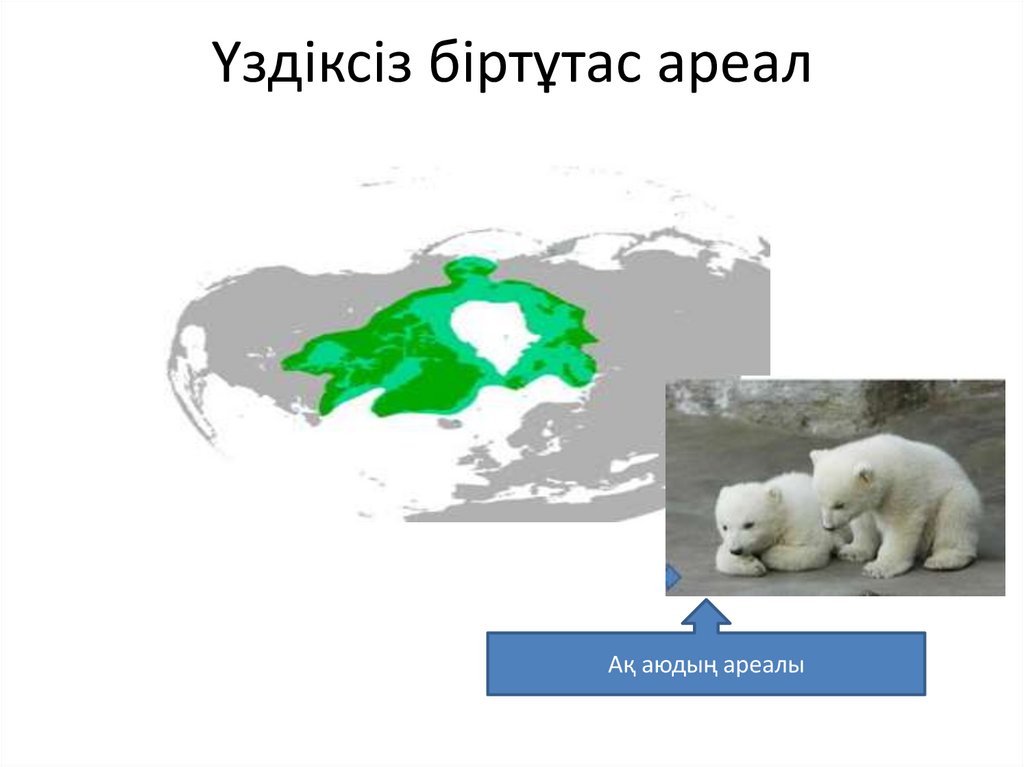 Үздіксіз біртұтас ареал

Ақ аюдың ареалы